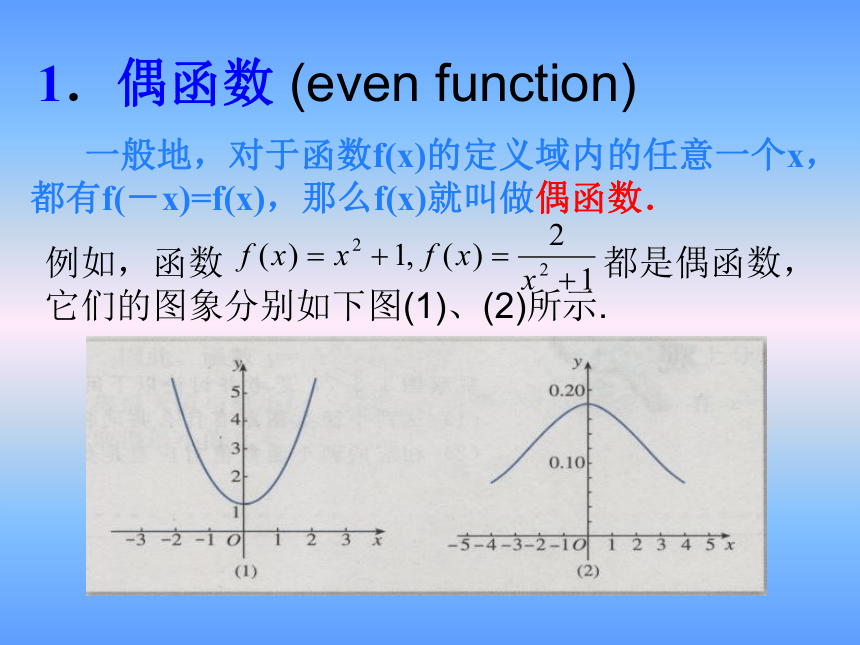 1．偶函数 (even function)

一般地，对于函数f(x)的定义域内的任意一个x，都有f(－x)=f(x)，那么f(x)就叫做偶函数.

例如，函数 $f(x)=x^2+1, f(x)=\frac{2}{x^2+1}$ 都是偶函数，它们的图象分别如下图(1)、(2)所示.

y
5
4
3
2
1
−3 −2 −1 O 1 2 3 x
(1)

y
0.20
0.10
−5 −4 −3 −2 −1 O 1 2 3 4 5 x
(2)